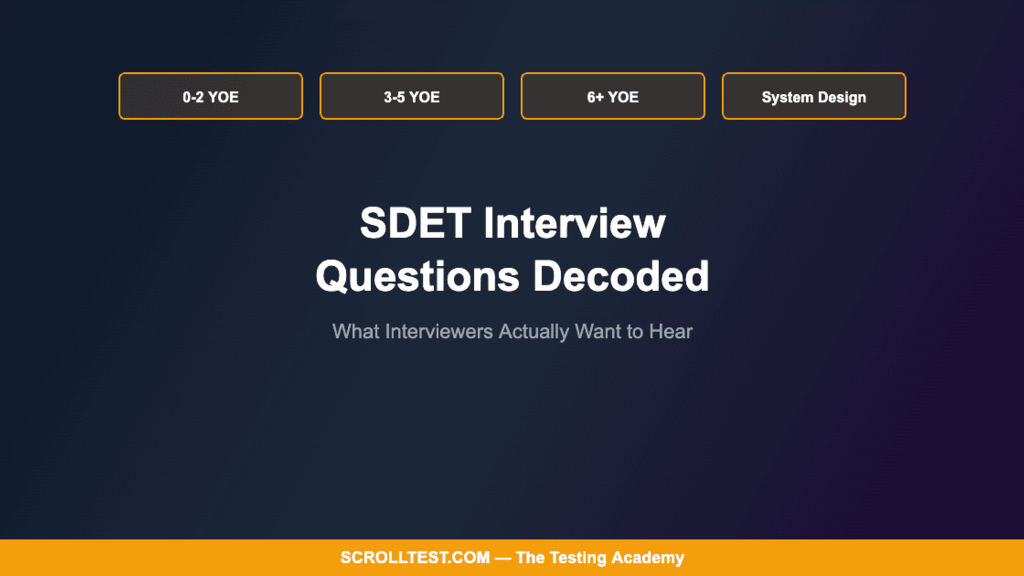 0-2 YOE
3-5 YOE
6+ YOE
System Design

SDET Interview Questions Decoded

What Interviewers Actually Want to Hear

SCROLLTEST.COM — The Testing Academy